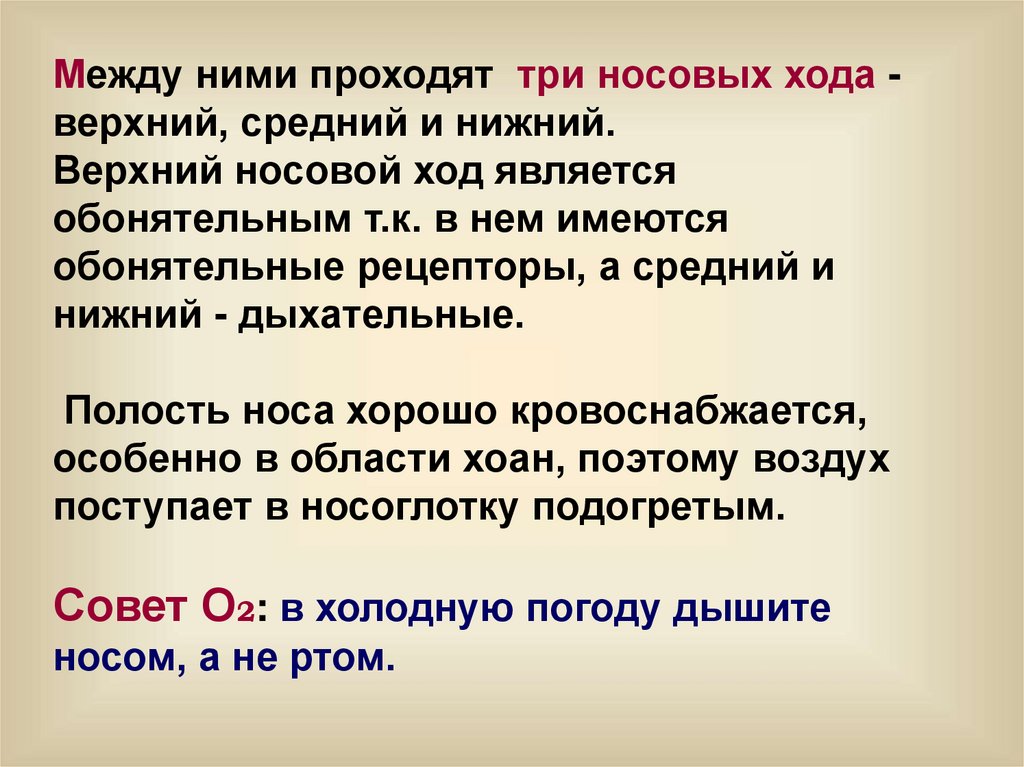 Между ними проходят три носовых хода - верхний, средний и нижний.
Верхний носовой ход является обонятельным т.к. в нем имеются обонятельные рецепторы, а средний и нижний - дыхательные.

Полость носа хорошо кровоснабжается, особенно в области хоан, поэтому воздух поступает в носоглотку подогретым.

Совет $O_2$: в холодную погоду дышите носом, а не ртом.